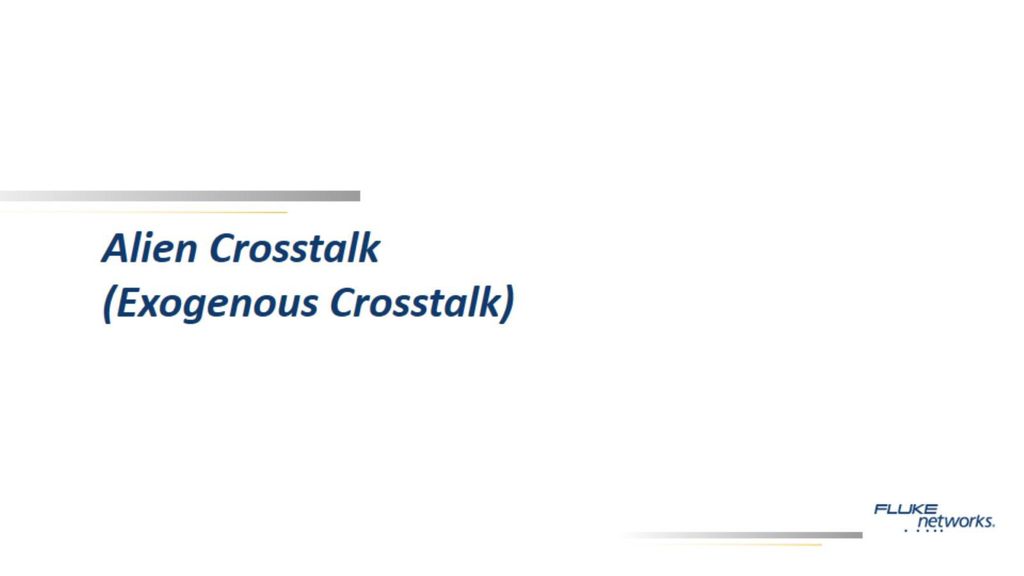 Alien Crosstalk
(Exogenous Crosstalk)

FLUKE networks.